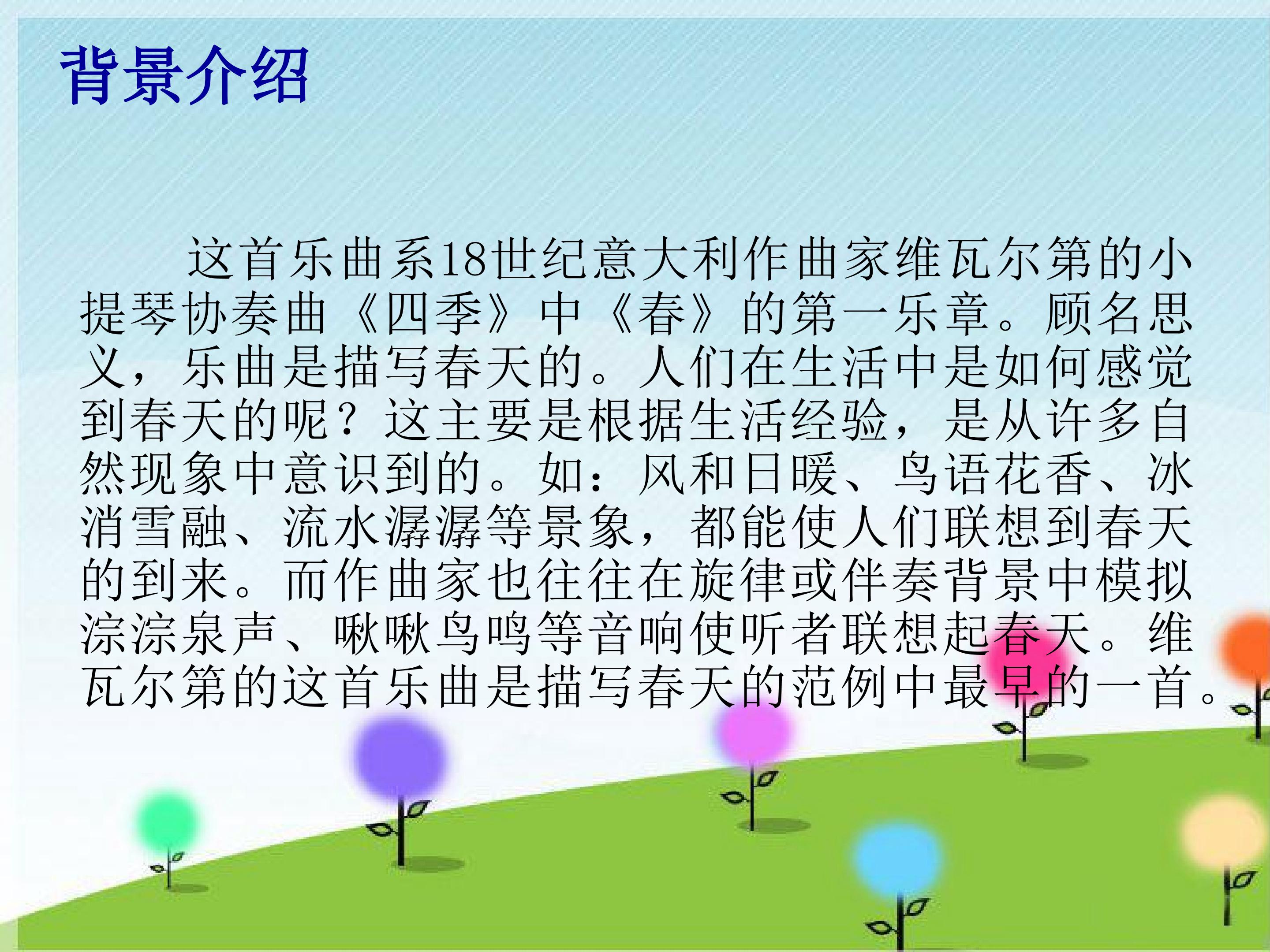 背景介绍

这首乐曲系18世纪意大利作曲家维瓦尔第的小提琴协奏曲《四季》中《春》的第一乐章。顾名思义，乐曲是描写春天的。人们在生活中是如何感觉到春天的呢？这主要是根据生活经验，是从许多自然现象中意识到的。如：风和日暖、鸟语花香、冰消雪融、流水潺潺等景象，都能使人们联想到春天的到来。而作曲家也往往在旋律或伴奏背景中模拟淙淙泉声、啾啾鸟鸣等音响使听者联想起春天。维瓦尔第的这首乐曲是描写春天的范例中最早的一首。